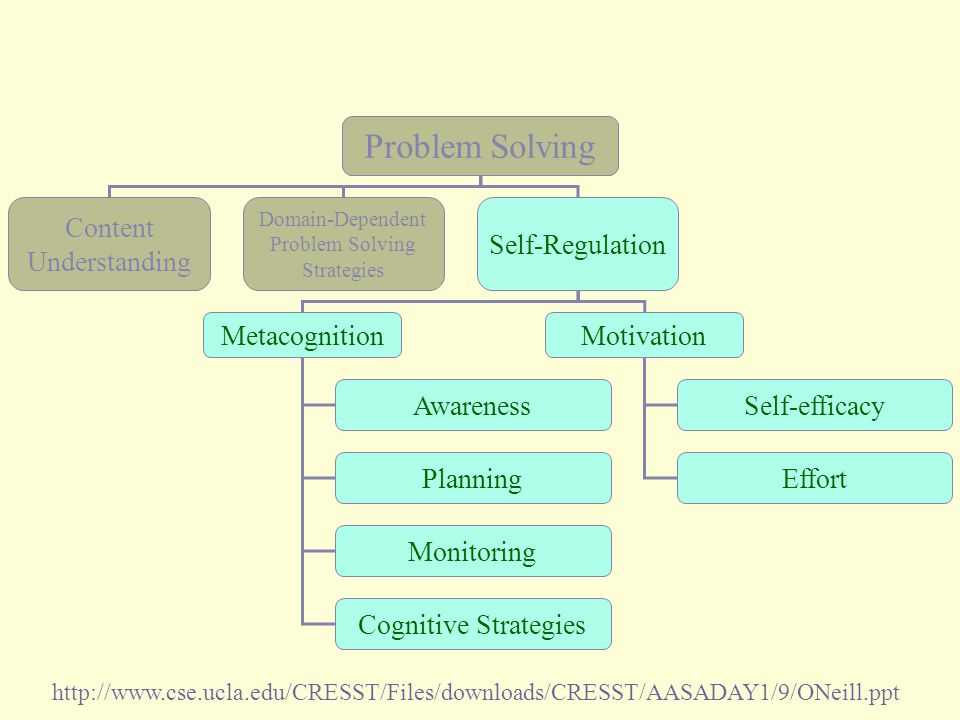 Problem Solving

Content Understanding

Domain-Dependent Problem Solving Strategies

Self-Regulation

Metacognition

Motivation

Awareness

Planning

Monitoring

Cognitive Strategies

Self-efficacy

Effort

http://www.cse.ucla.edu/CRESST/Files/downloads/CRESST/AASADAY1/9/ONeill.ppt